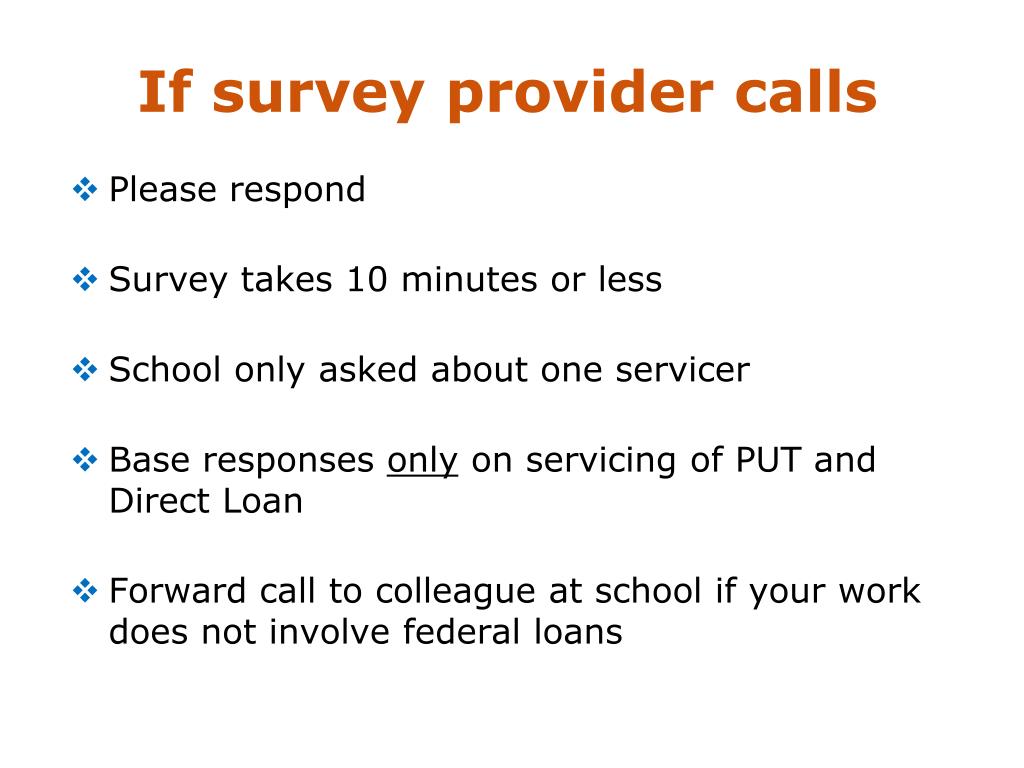 If survey provider calls

❖ Please respond

❖ Survey takes 10 minutes or less

❖ School only asked about one servicer

❖ Base responses only on servicing of PUT and Direct Loan

❖ Forward call to colleague at school if your work does not involve federal loans